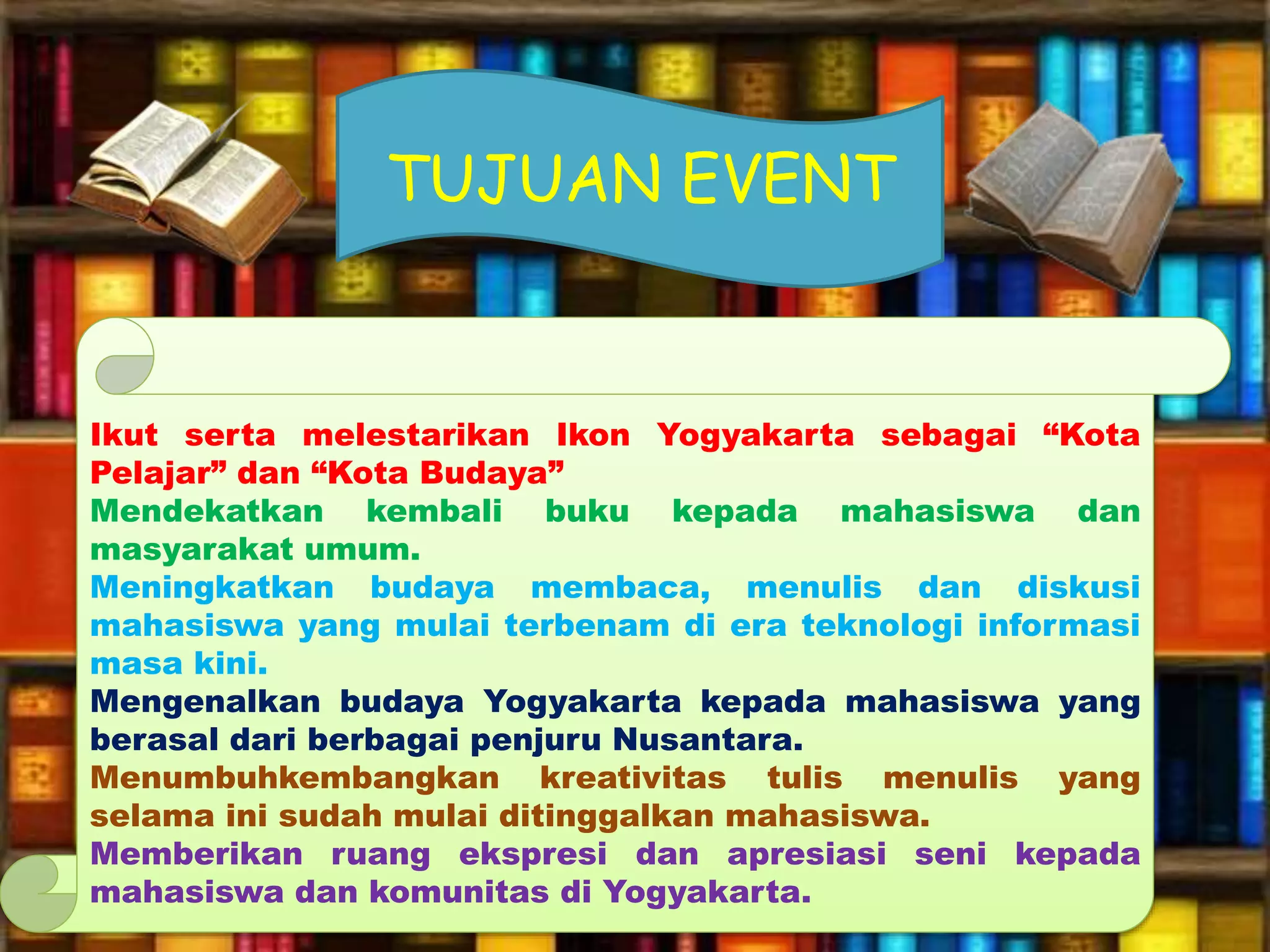 TUJUAN EVENT

Ikut serta melestarikan Ikon Yogyakarta sebagai “Kota Pelajar” dan “Kota Budaya”

Mendekatkan kembali buku kepada mahasiswa dan masyarakat umum.

Meningkatkan budaya membaca, menulis dan diskusi mahasiswa yang mulai terbenam di era teknologi informasi masa kini.

Mengenalkan budaya Yogyakarta kepada mahasiswa yang berasal dari berbagai penjuru Nusantara.

Menumbuhkembangkan kreativitas tulis menulis yang selama ini sudah mulai ditinggalkan mahasiswa.

Memberikan ruang ekspresi dan apresiasi seni kepada mahasiswa dan komunitas di Yogyakarta.